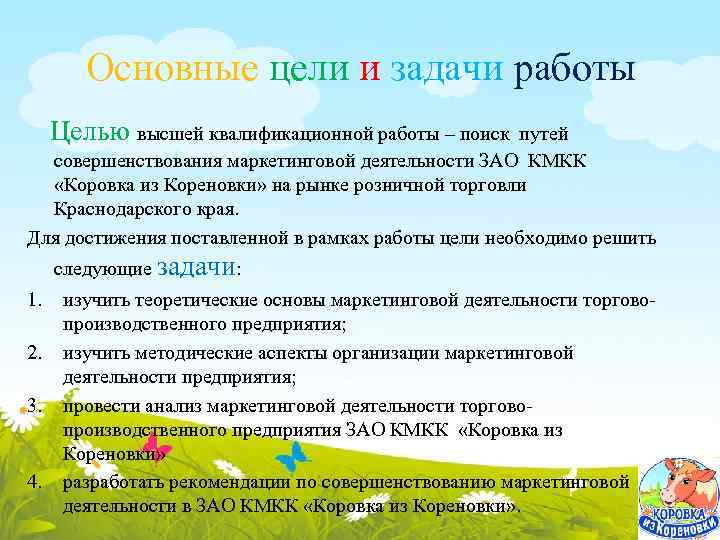 Основные цели и задачи работы

Целью высшей квалификационной работы – поиск путей совершенствования маркетинговой деятельности ЗАО КМКК «Коровка из Кореновки» на рынке розничной торговли Краснодарского края.

Для достижения поставленной в рамках работы цели необходимо решить следующие задачи:

1. изучить теоретические основы маркетинговой деятельности торгово-производственного предприятия;
2. изучить методические аспекты организации маркетинговой деятельности предприятия;
3. провести анализ маркетинговой деятельности торгово-производственного предприятия ЗАО КМКК «Коровка из Кореновки»
4. разработать рекомендации по совершенствованию маркетинговой деятельности в ЗАО КМКК «Коровка из Кореновки».

КОРОВКА ИЗ КОРЕНОВКИ